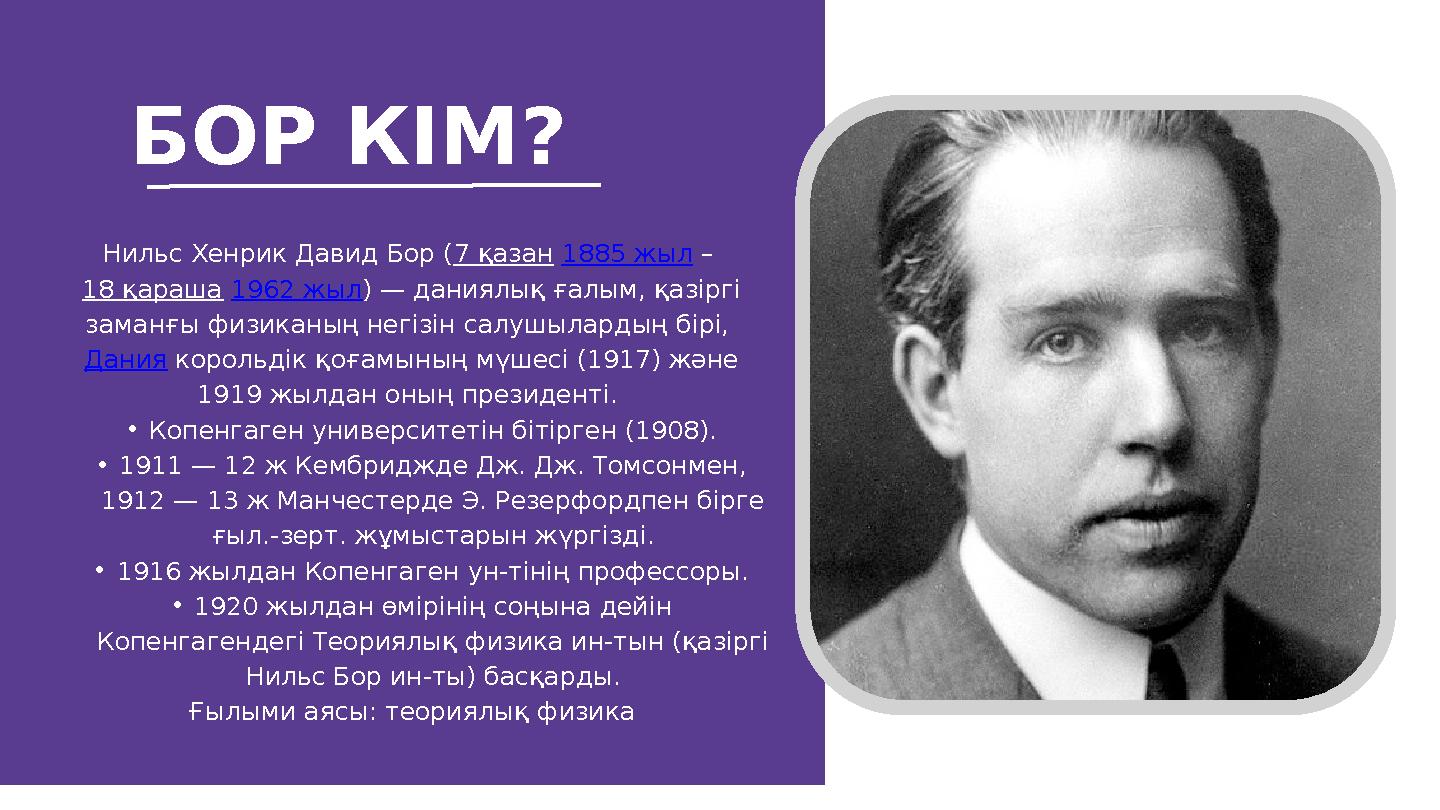 БОР КІМ?

Нильс Хенрик Давид Бор (7 қазан 1885 жыл – 18 қараша 1962 жыл) — даниялық ғалым, қазіргі заманғы физиканың негізін салушылардың бірі, Дания корольдік қоғамының мүшесі (1917) және 1919 жылдан оның президенті.

• Копенгаген университетін бітірген (1908).
• 1911 — 12 ж Кембриджде Дж. Дж. Томсонмен, 1912 — 13 ж Манчестерде Э. Резерфордпен бірге ғыл.-зерт. жұмыстарын жүргізді.
• 1916 жылдан Копенгаген ун-тінің профессоры.
• 1920 жылдан өмірінің соңына дейін Копенгагендегі Теориялық физика ин-тын (қазіргі Нильс Бор ин-ты) басқарды.

Ғылыми аясы: теориялық физика